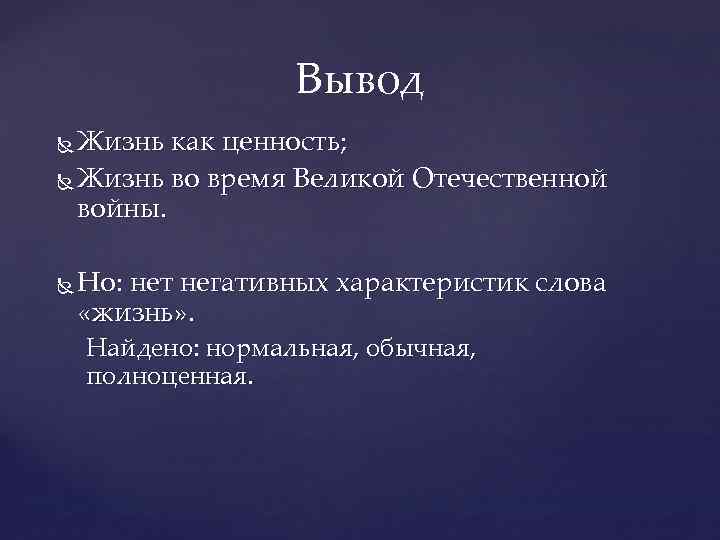 Вывод

Жизнь как ценность;

Жизнь во время Великой Отечественной войны.

Но: нет негативных характеристик слова «жизнь».

Найдено: нормальная, обычная, полноценная.